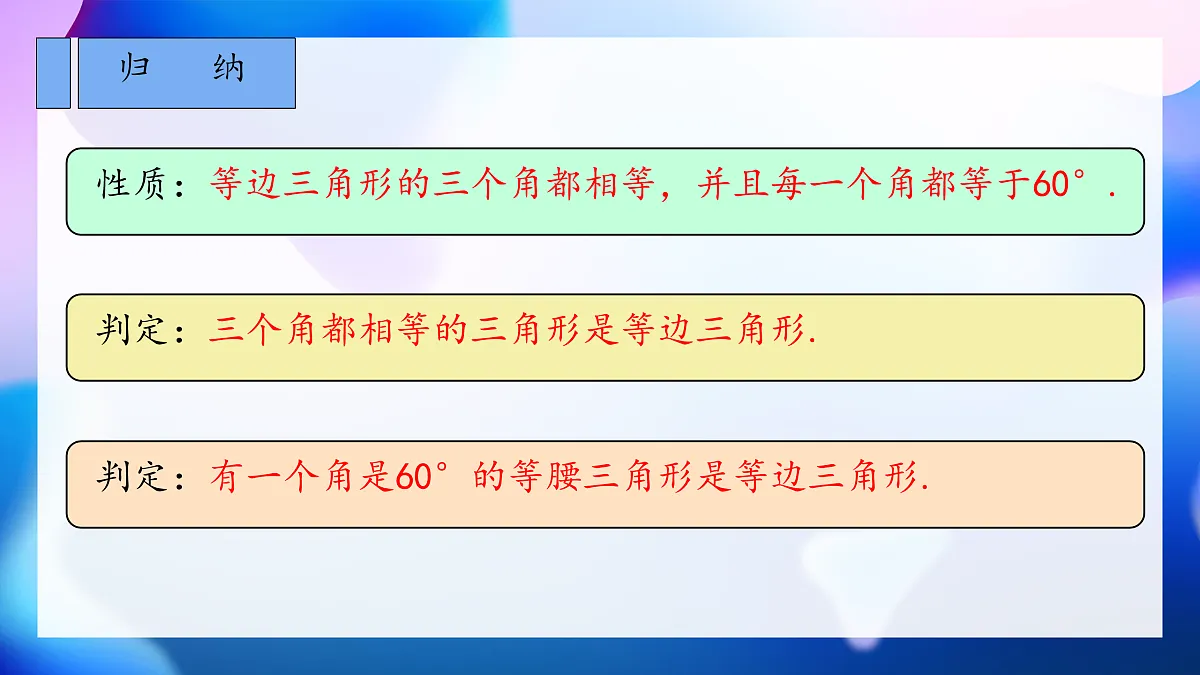 归　纳

性质：等边三角形的三个角都相等，并且每一个角都等于60°.

判定：三个角都相等的三角形是等边三角形.

判定：有一个角是60°的等腰三角形是等边三角形.